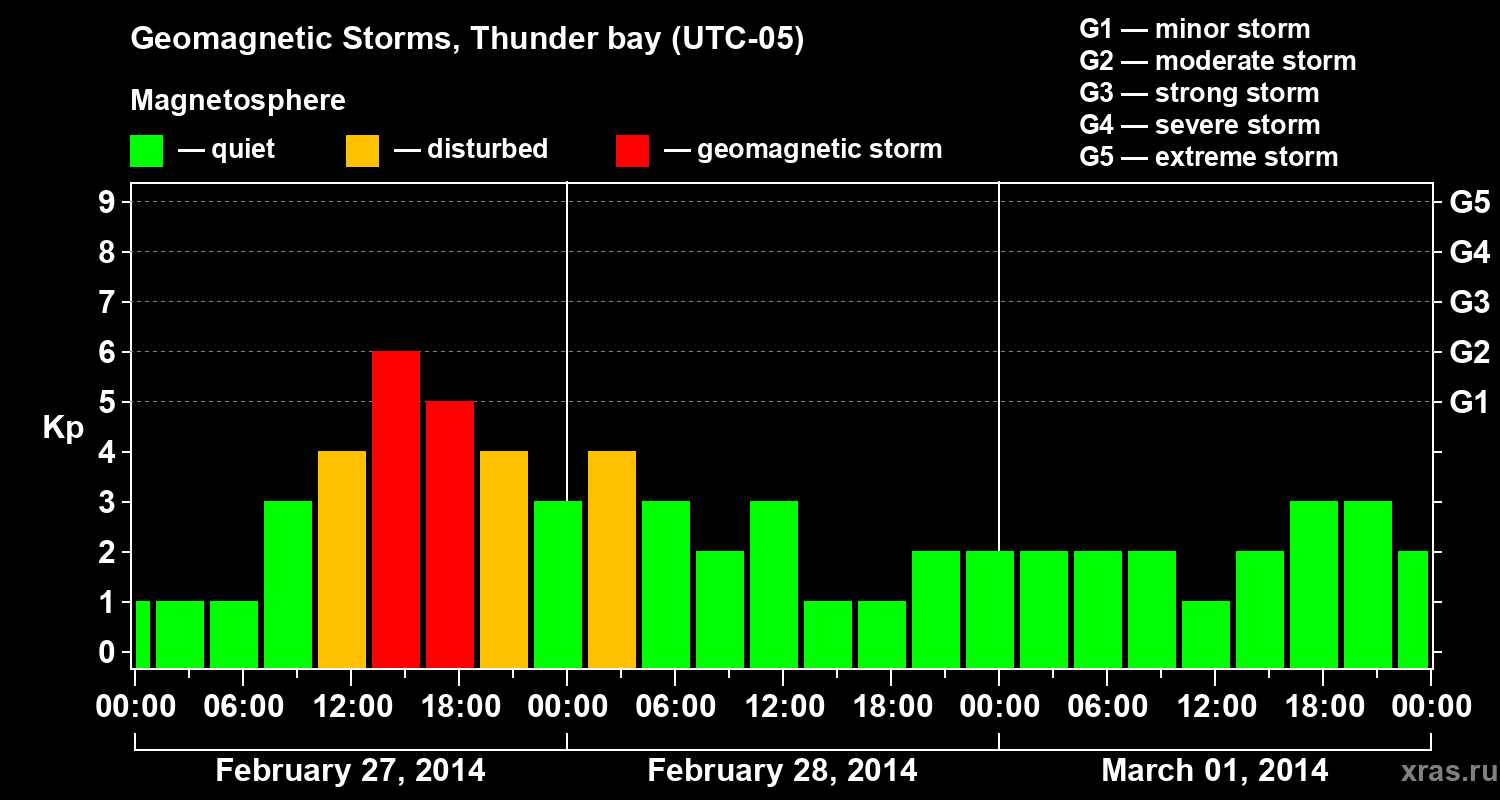 Geomagnetic Storms, Thunder bay (UTC-05)

Magnetosphere

— quiet — disturbed — geomagnetic storm

G1 — minor storm
G2 — moderate storm
G3 — strong storm
G4 — severe storm
G5 — extreme storm

Kp

9
8
7
6
5
4
3
2
1
0

G5
G4
G3
G2
G1

00:00 06:00 12:00 18:00 00:00 06:00 12:00 18:00 00:00 06:00 12:00 18:00 00:00

February 27, 2014
February 28, 2014
March 01, 2014

xras.ru